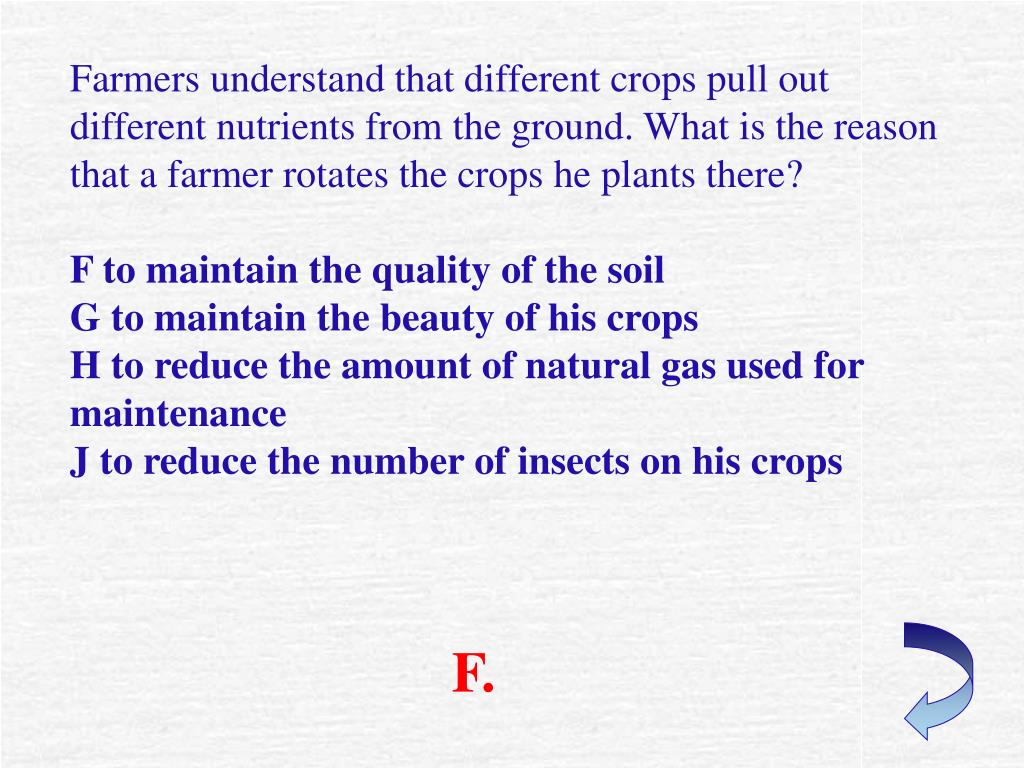 Farmers understand that different crops pull out different nutrients from the ground. What is the reason that a farmer rotates the crops he plants there?

F to maintain the quality of the soil
G to maintain the beauty of his crops
H to reduce the amount of natural gas used for maintenance
J to reduce the number of insects on his crops

F.